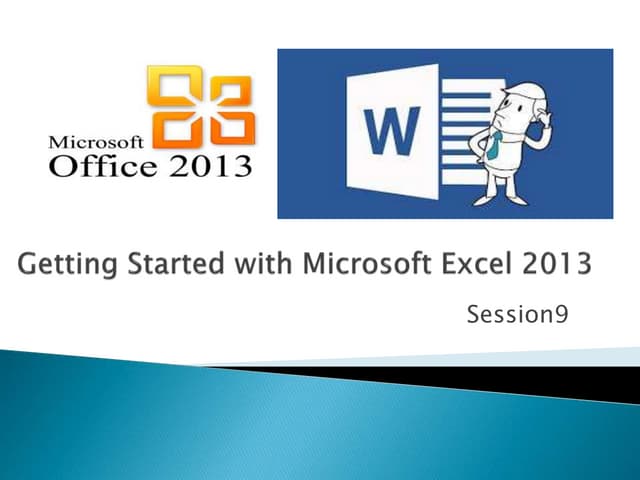 Microsoft
Office 2013

W

Getting Started with Microsoft Excel 2013

Session9